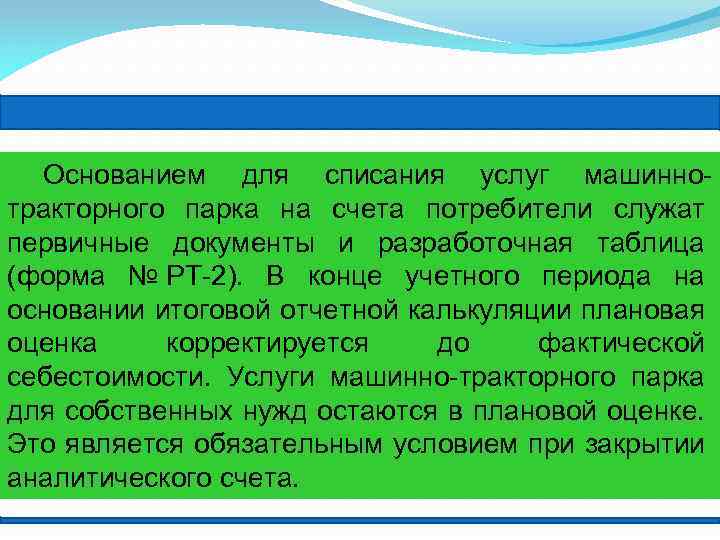 Основанием для списания услуг машинно-тракторного парка на счета потребители служат первичные документы и разработочная таблица (форма № РТ-2). В конце учетного периода на основании итоговой отчетной калькуляции плановая оценка корректируется до фактической себестоимости. Услуги машинно-тракторного парка для собственных нужд остаются в плановой оценке. Это является обязательным условием при закрытии аналитического счета.